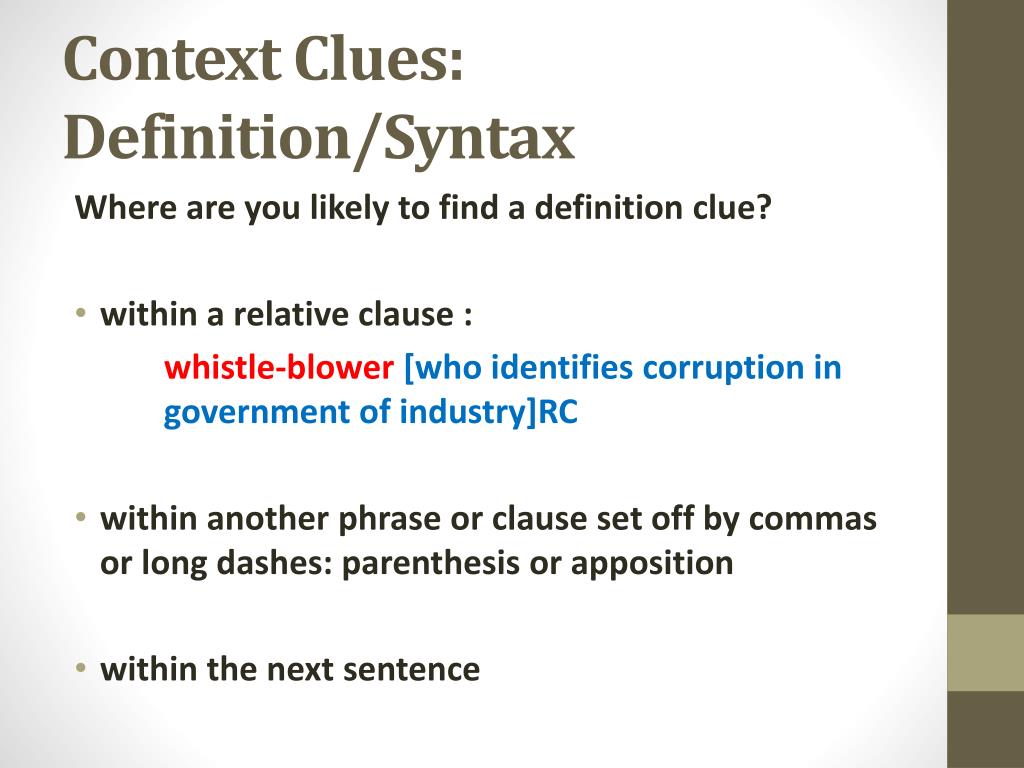 Context Clues: Definition/Syntax

Where are you likely to find a definition clue?

• within a relative clause :

whistle-blower [who identifies corruption in government of industry]RC

• within another phrase or clause set off by commas or long dashes: parenthesis or apposition

• within the next sentence